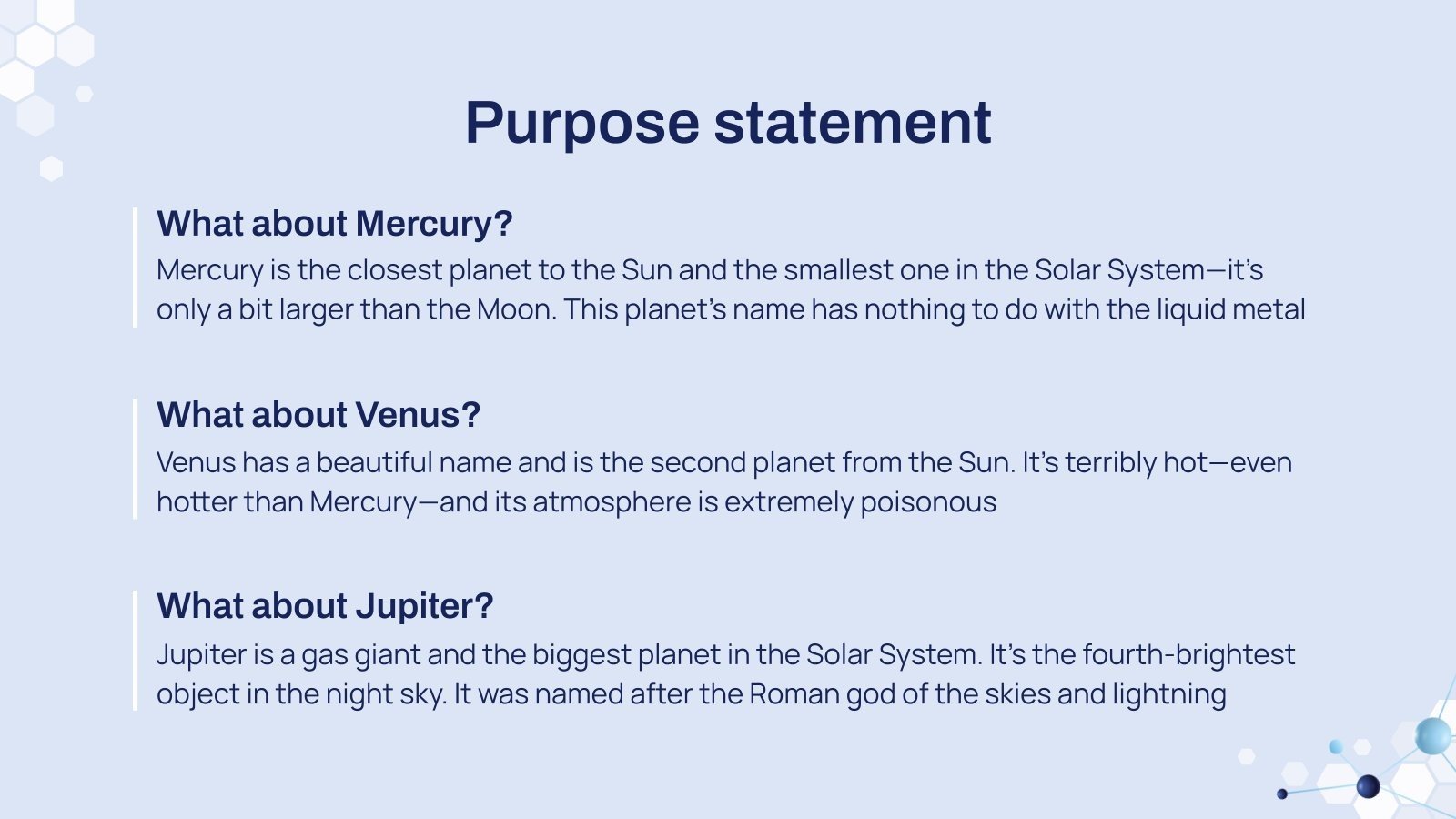 Purpose statement

What about Mercury?
Mercury is the closest planet to the Sun and the smallest one in the Solar System—it's only a bit larger than the Moon. This planet's name has nothing to do with the liquid metal

What about Venus?
Venus has a beautiful name and is the second planet from the Sun. It's terribly hot—even hotter than Mercury—and its atmosphere is extremely poisonous

What about Jupiter?
Jupiter is a gas giant and the biggest planet in the Solar System. It's the fourth-brightest object in the night sky. It was named after the Roman god of the skies and lightning